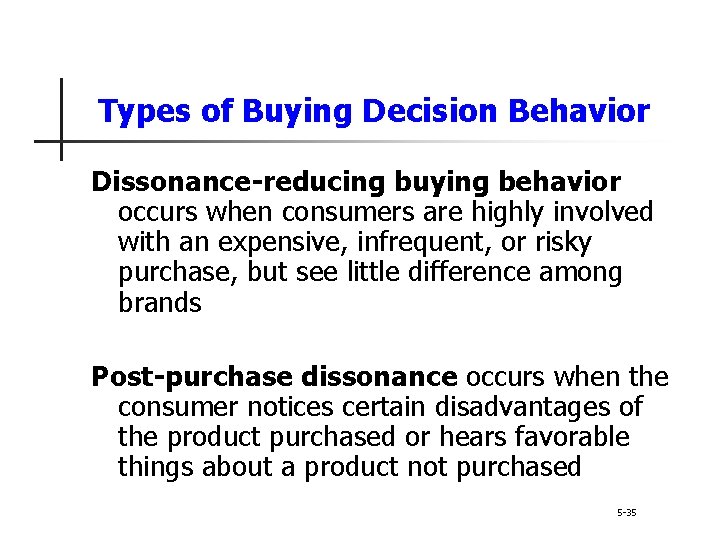 Types of Buying Decision Behavior

Dissonance-reducing buying behavior occurs when consumers are highly involved with an expensive, infrequent, or risky purchase, but see little difference among brands

Post-purchase dissonance occurs when the consumer notices certain disadvantages of the product purchased or hears favorable things about a product not purchased

5-35